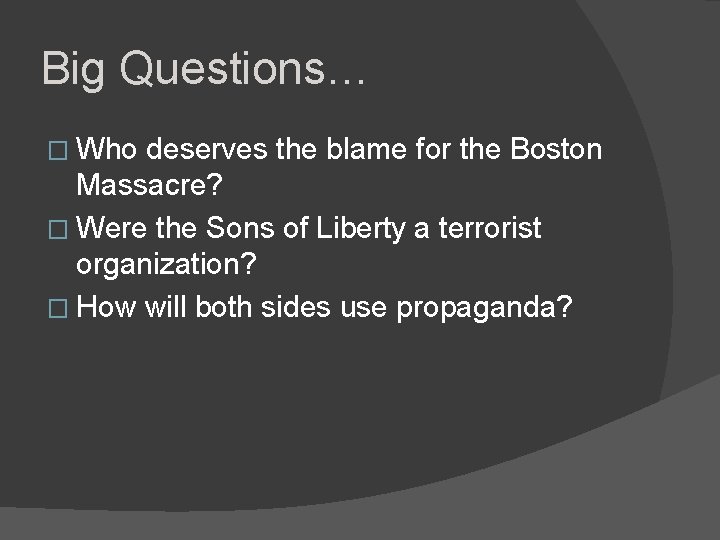 Big Questions…

□ Who deserves the blame for the Boston Massacre?
□ Were the Sons of Liberty a terrorist organization?
□ How will both sides use propaganda?